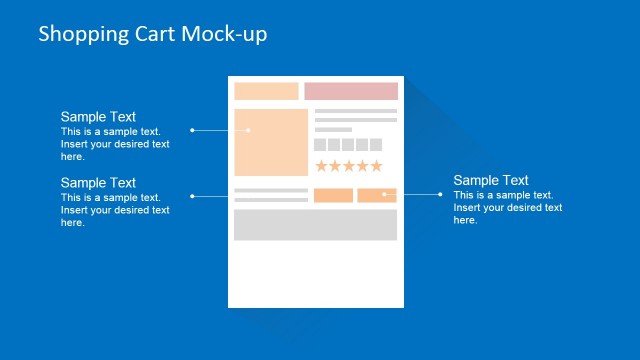 Shopping Cart Mock-up

Sample Text
This is a sample text. Insert your desired text here.

Sample Text
This is a sample text. Insert your desired text here.

Sample Text
This is a sample text. Insert your desired text here.